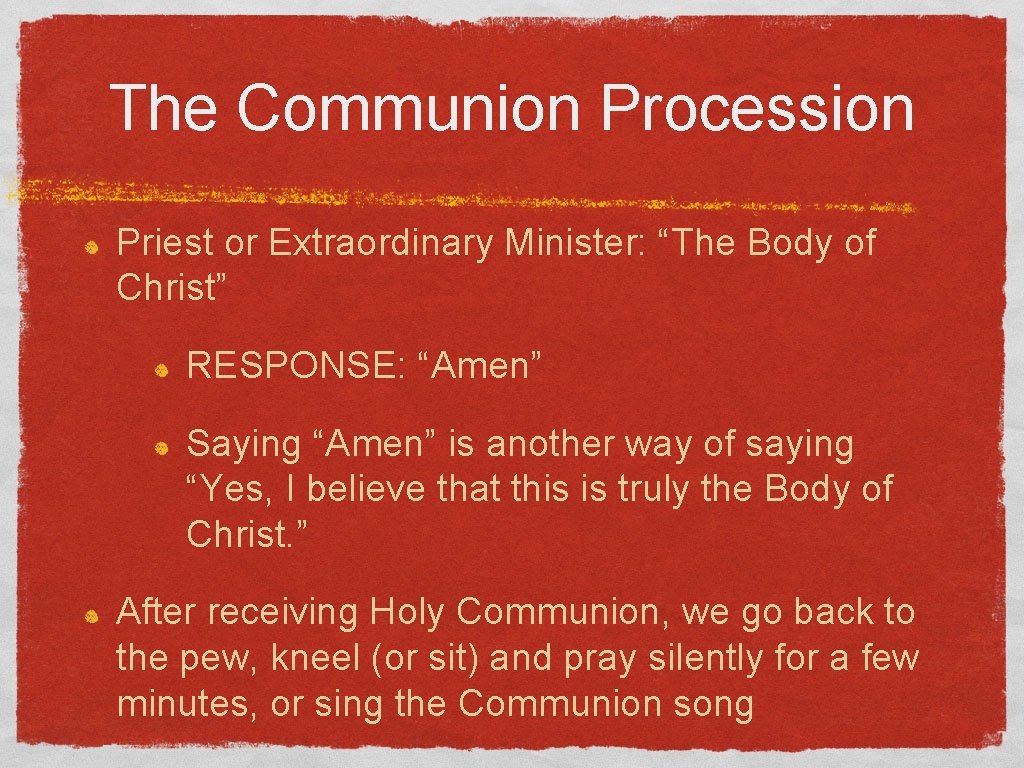 The Communion Procession

Priest or Extraordinary Minister: “The Body of Christ”

RESPONSE: “Amen”

Saying “Amen” is another way of saying “Yes, I believe that this is truly the Body of Christ.”

After receiving Holy Communion, we go back to the pew, kneel (or sit) and pray silently for a few minutes, or sing the Communion song